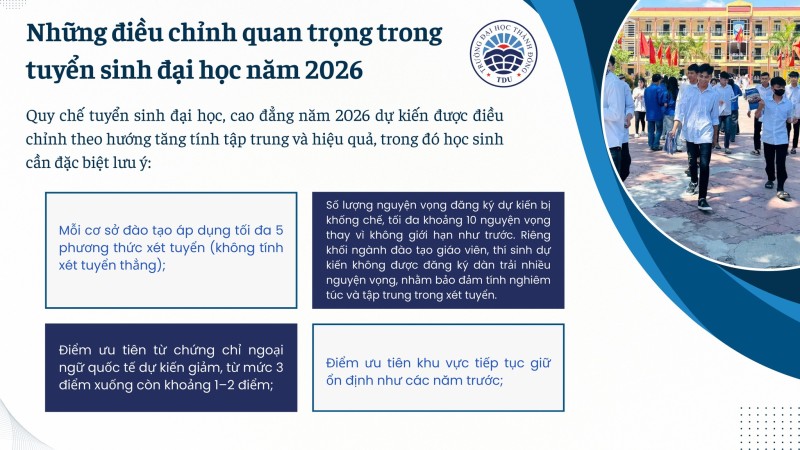 Những điều chỉnh quan trọng trong tuyển sinh đại học năm 2026

TRƯỜNG ĐẠI HỌC THÀNH ĐÔNG
TDU

Quy chế tuyển sinh đại học, cao đẳng năm 2026 dự kiến được điều chỉnh theo hướng tăng tính tập trung và hiệu quả, trong đó học sinh cần đặc biệt lưu ý:

Mỗi cơ sở đào tạo áp dụng tối đa 5 phương thức xét tuyển (không tính xét tuyển thẳng);

Số lượng nguyện vọng đăng ký dự kiến bị khống chế, tối đa khoảng 10 nguyện vọng thay vì không giới hạn như trước. Riêng khối ngành đào tạo giáo viên, thí sinh dự kiến không được đăng ký dàn trải nhiều nguyện vọng, nhằm bảo đảm tính nghiêm túc và tập trung trong xét tuyển.

Điểm ưu tiên từ chứng chỉ ngoại ngữ quốc tế dự kiến giảm, từ mức 3 điểm xuống còn khoảng 1–2 điểm;

Điểm ưu tiên khu vực tiếp tục giữ ổn định như các năm trước;